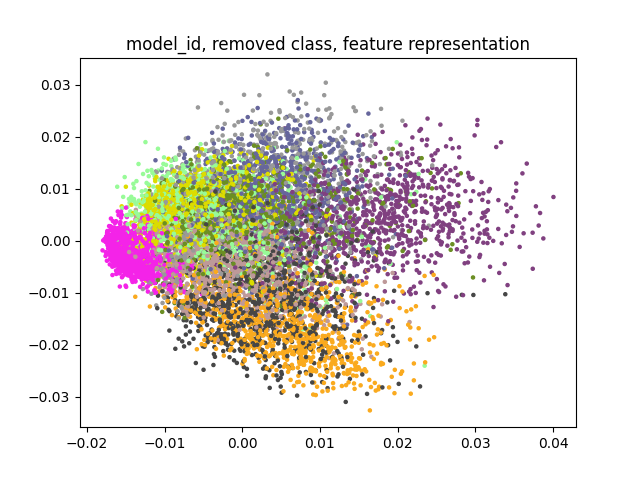 model_id, removed class, feature representation

0.03
0.02
0.01
0.00
−0.01
−0.02
−0.03

−0.02
−0.01
0.00
0.01
0.02
0.03
0.04